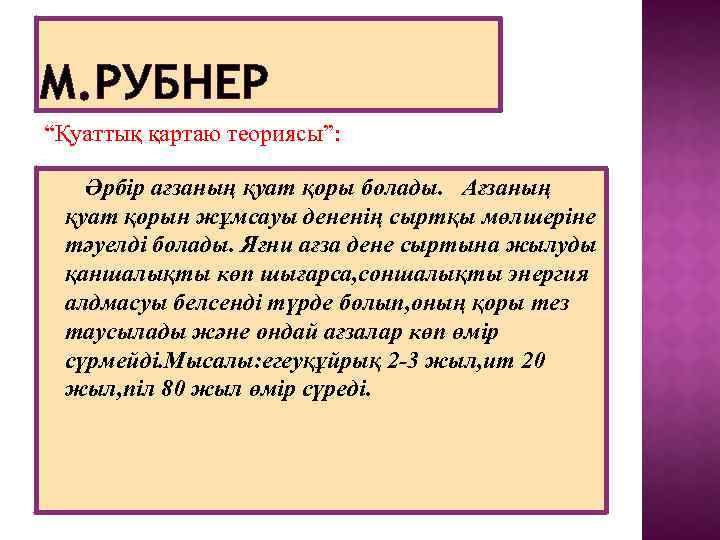 М.РУБНЕР

“Қуаттық қартаю теориясы”:

Әрбір ағзаның қуат қоры болады. Ағзаның қуат қорын жұмсауы дененің сыртқы мөлшеріне тәуелді болады. Яғни ағза дене сыртына жылуды қаншалықты көп шығарса,соншалықты энергия алдмасуы белсенді түрде болып,оның қоры тез таусылады және ондай ағзалар көп өмір сүрмейді.Мысалы:егеуқұйрық 2-3 жыл,ит 20 жыл,піл 80 жыл өмір сүреді.